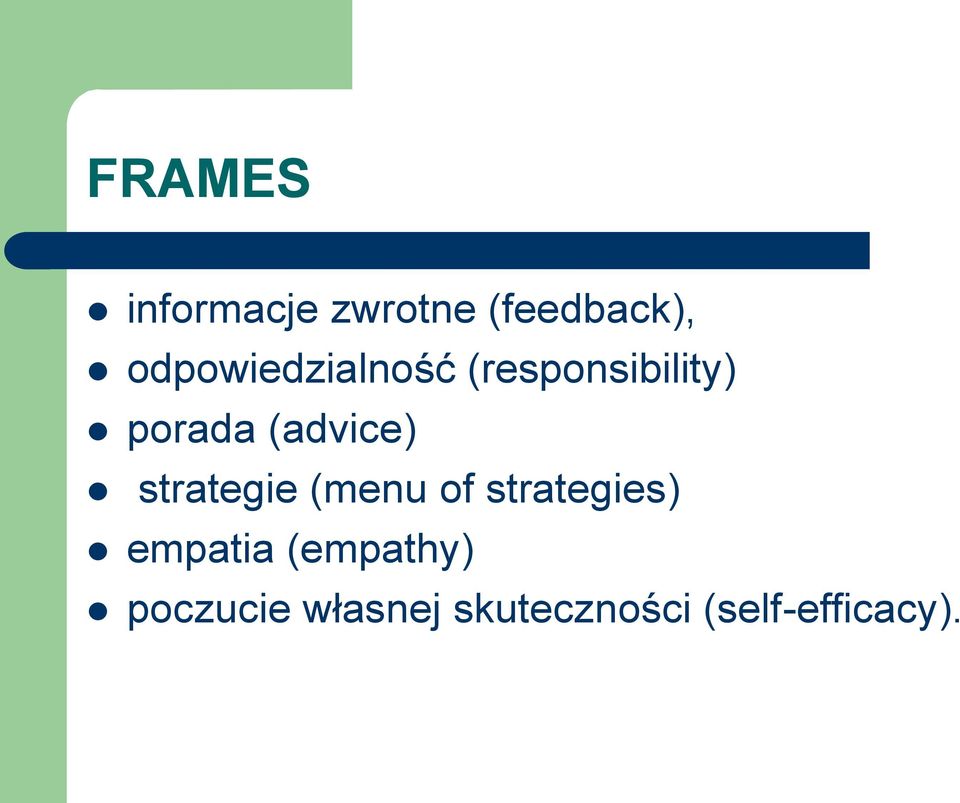 FRAMES

- informacje zwrotne (feedback),
- odpowiedzialność (responsibility)
- porada (advice)
- strategie (menu of strategies)
- empatia (empathy)
- poczucie własnej skuteczności (self-efficacy).